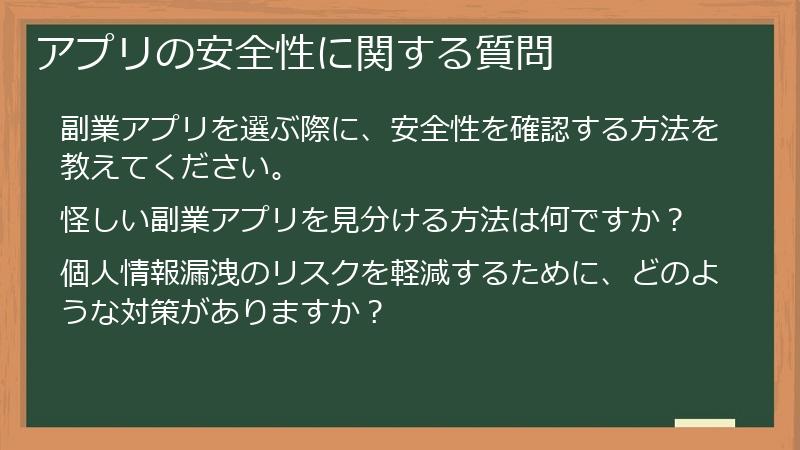 アプリの安全性に関する質問

副業アプリを選ぶ際に、安全性を確認する方法を教えてください。

怪しい副業アプリを見分ける方法は何ですか？

個人情報漏洩のリスクを軽減するために、どのような対策がありますか？